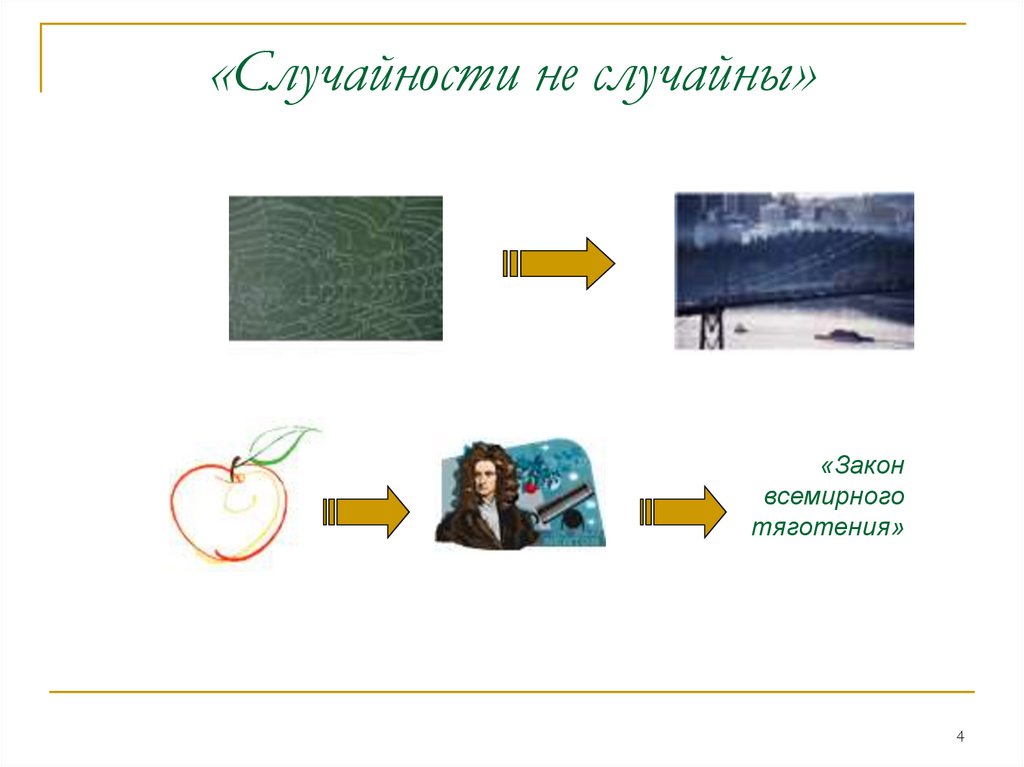 «Случайности не случайны»

«Закон всемирного тяготения»

4